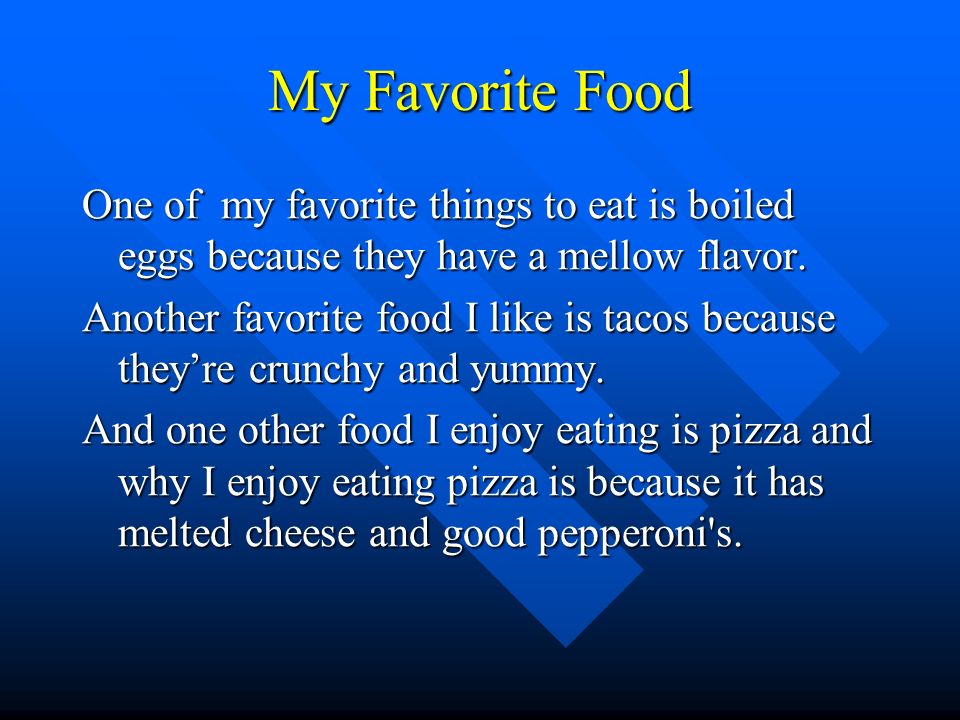 My Favorite Food

One of my favorite things to eat is boiled eggs because they have a mellow flavor.

Another favorite food I like is tacos because they’re crunchy and yummy.

And one other food I enjoy eating is pizza and why I enjoy eating pizza is because it has melted cheese and good pepperoni's.